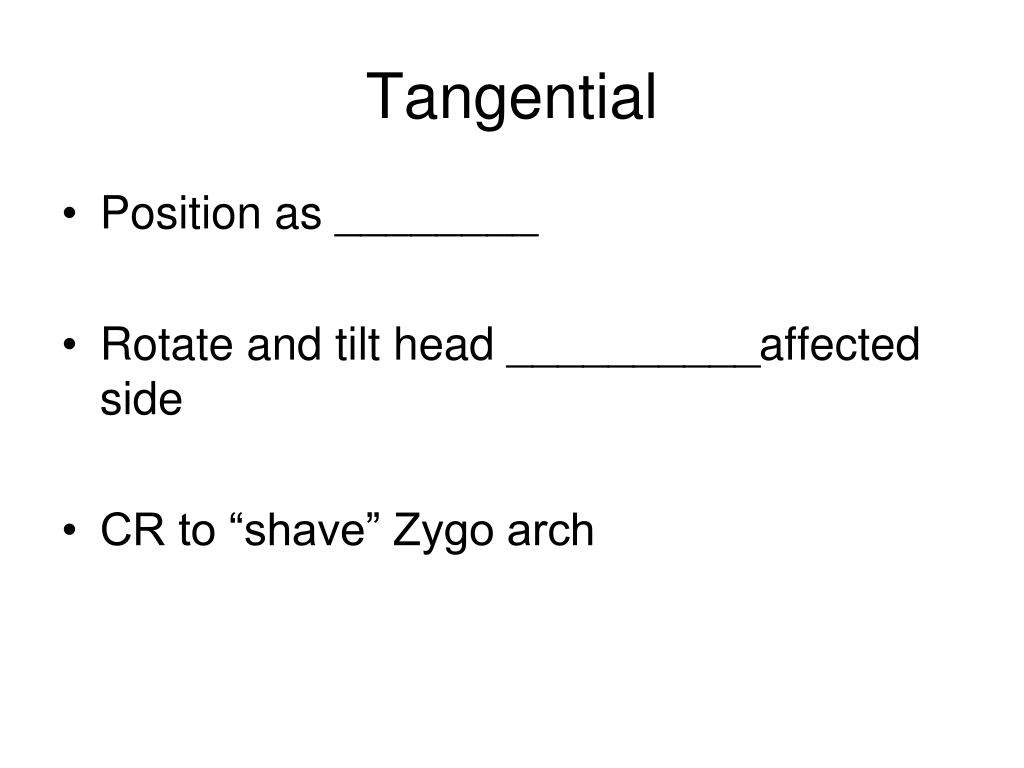 Tangential

• Position as ________

• Rotate and tilt head __________affected side

• CR to “shave” Zygo arch